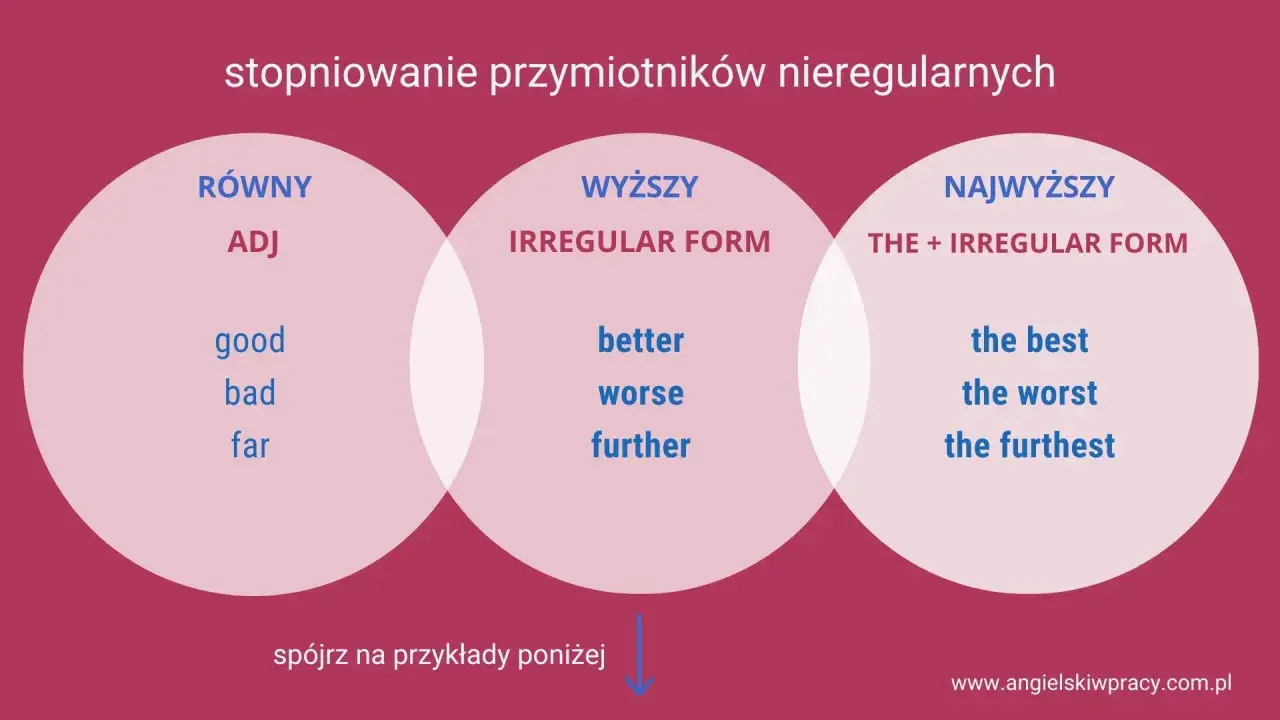 stopniowanie przymiotników nieregularnych

RÓWNY
ADJ

good
bad
far

WYŻSZY
IRREGULAR FORM

better
worse
further

NAJWYŻSZY
THE + IRREGULAR FORM

the best
the worst
the furthest

spójrz na przykłady poniżej

www.angielskiwpracy.com.pl